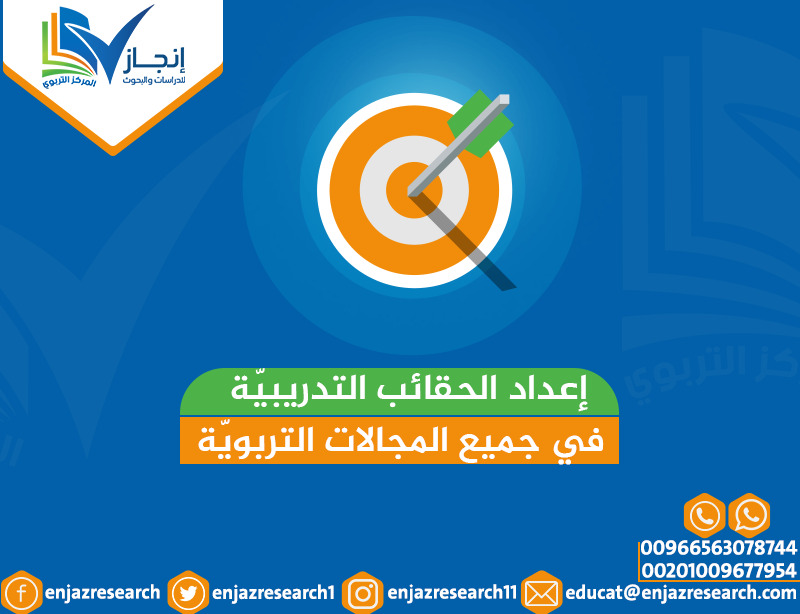 إنجاز
للدراسات والبحوث
المركز التربوي

إعداد الحقائب التدريبيّة
في جميع المجالات التربويّة

00966563078744
00201009677954

enjazresearch
enjazresearch1
enjazresearch11
educat@enjazresearch.com